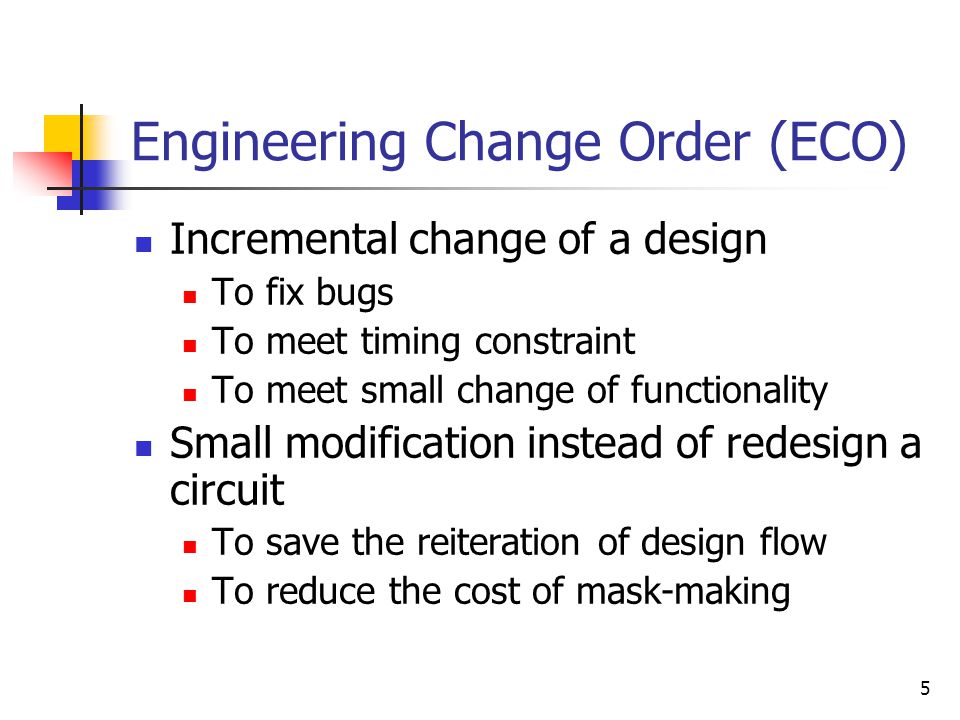 Engineering Change Order (ECO)

- Incremental change of a design
  - To fix bugs
  - To meet timing constraint
  - To meet small change of functionality
- Small modification instead of redesign a circuit
  - To save the reiteration of design flow
  - To reduce the cost of mask-making

5